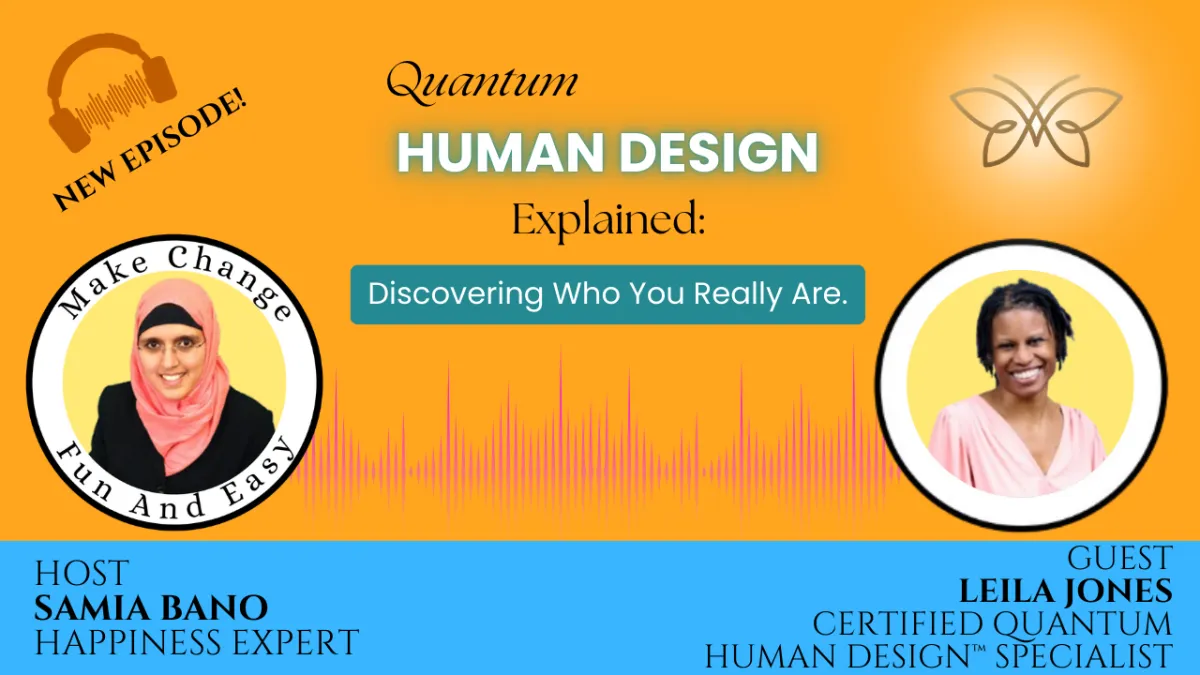 NEW EPISODE!

Quantum
HUMAN DESIGN
Explained:

Discovering Who You Really Are.

Make Change
Fun And Easy

HOST
SAMIA BANO
HAPPINESS EXPERT

GUEST
LEILA JONES
CERTIFIED QUANTUM
HUMAN DESIGN™ SPECIALIST